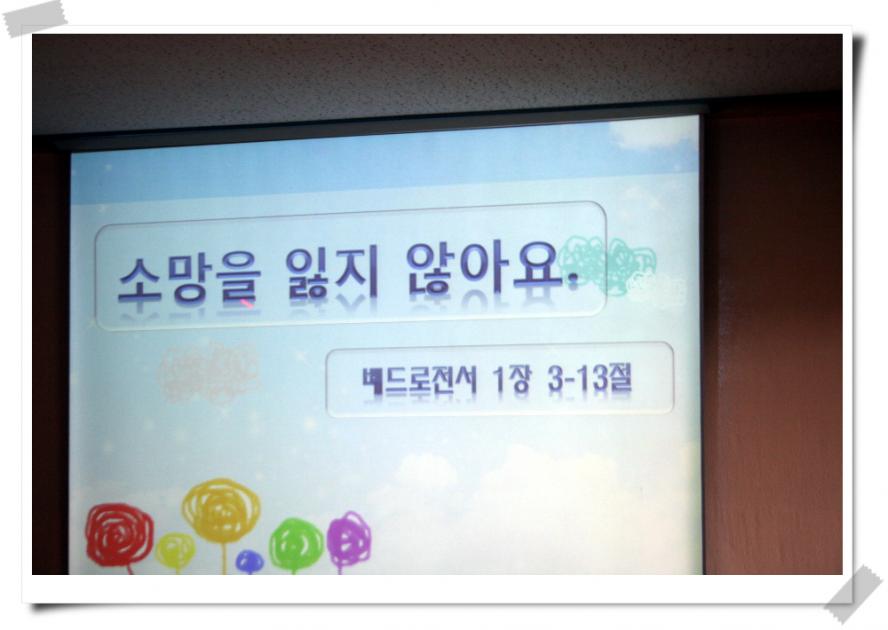 소망을 잃지 않아요.

베드로전서 1장 3-13절